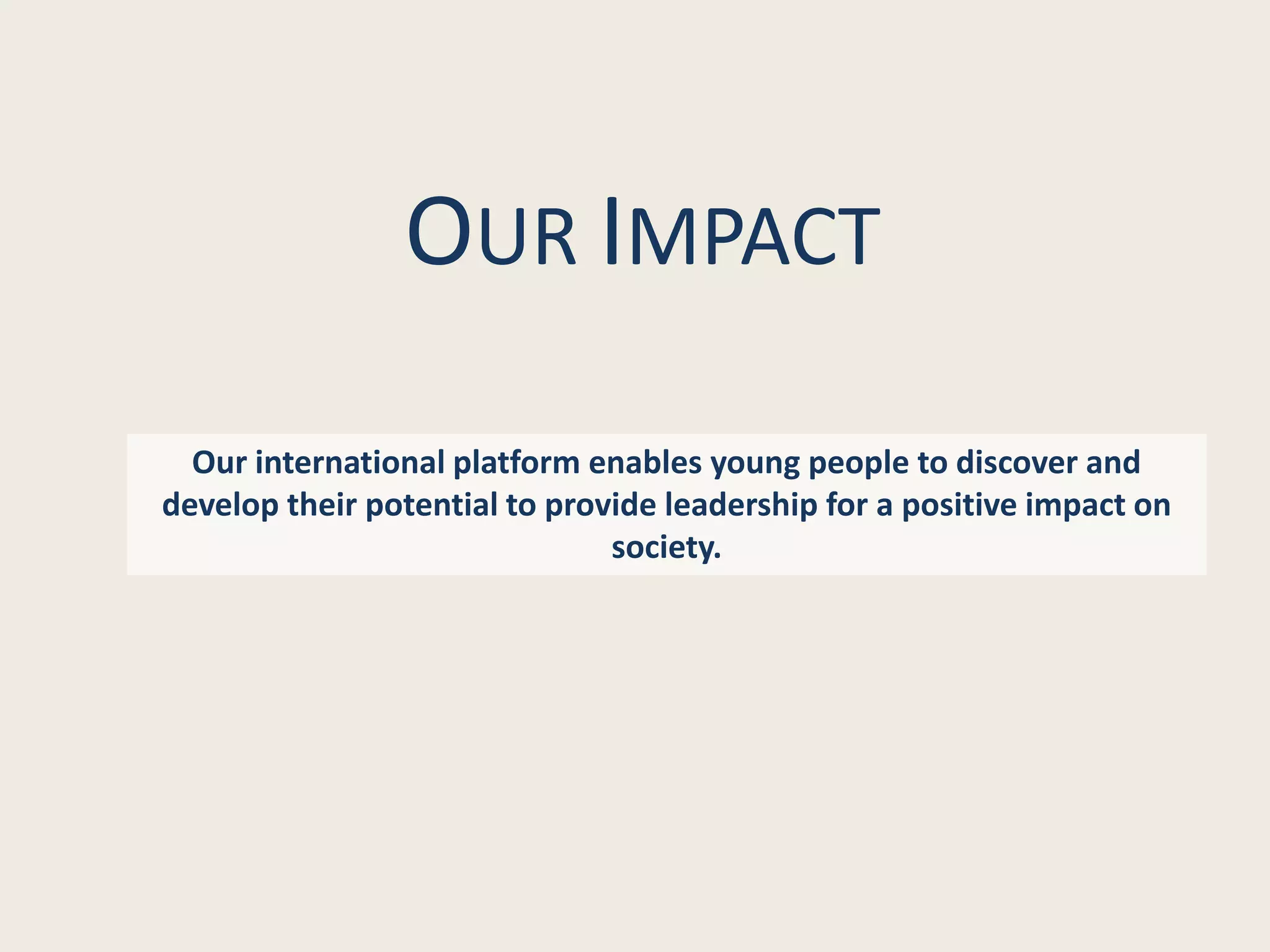 OUR IMPACT

Our international platform enables young people to discover and develop their potential to provide leadership for a positive impact on society.